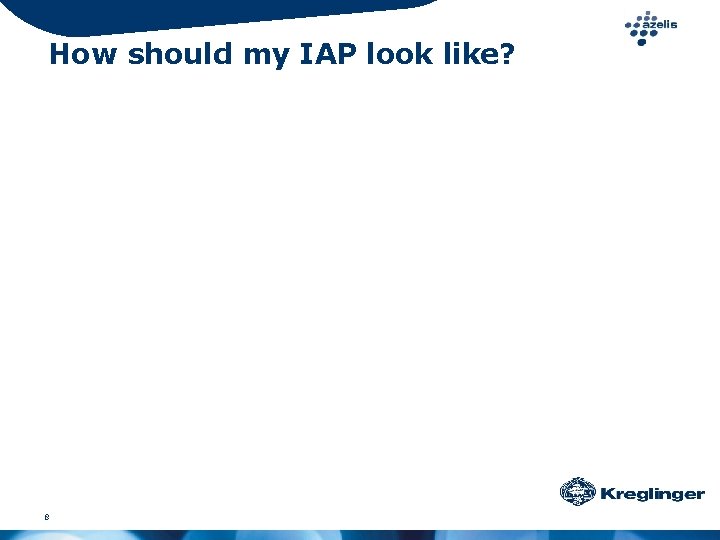 azelis

How should my IAP look like?

Kreglinger

8